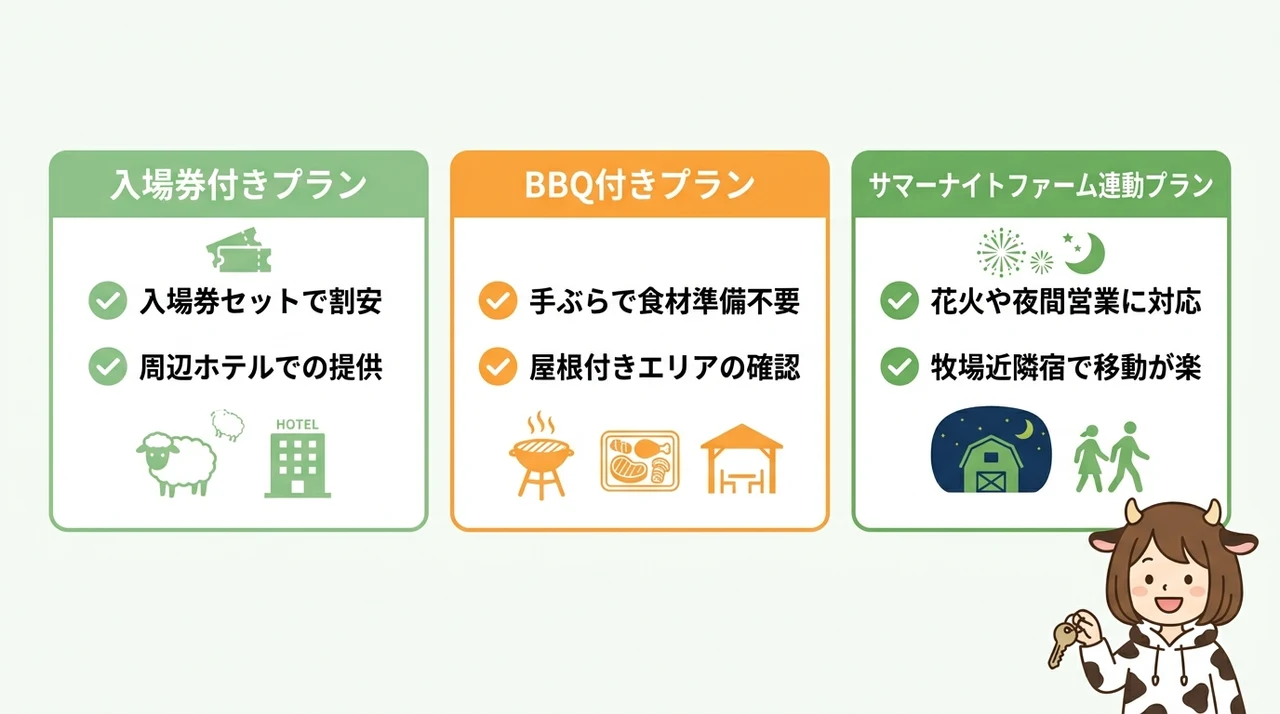 入場券付きプラン

入場券セットで割安

周辺ホテルでの提供

HOTEL

BBQ付きプラン

手ぶらで食材準備不要

屋根付きエリアの確認

サマーナイトファーム連動プラン

花火や夜間営業に対応

牧場近隣宿で移動が楽